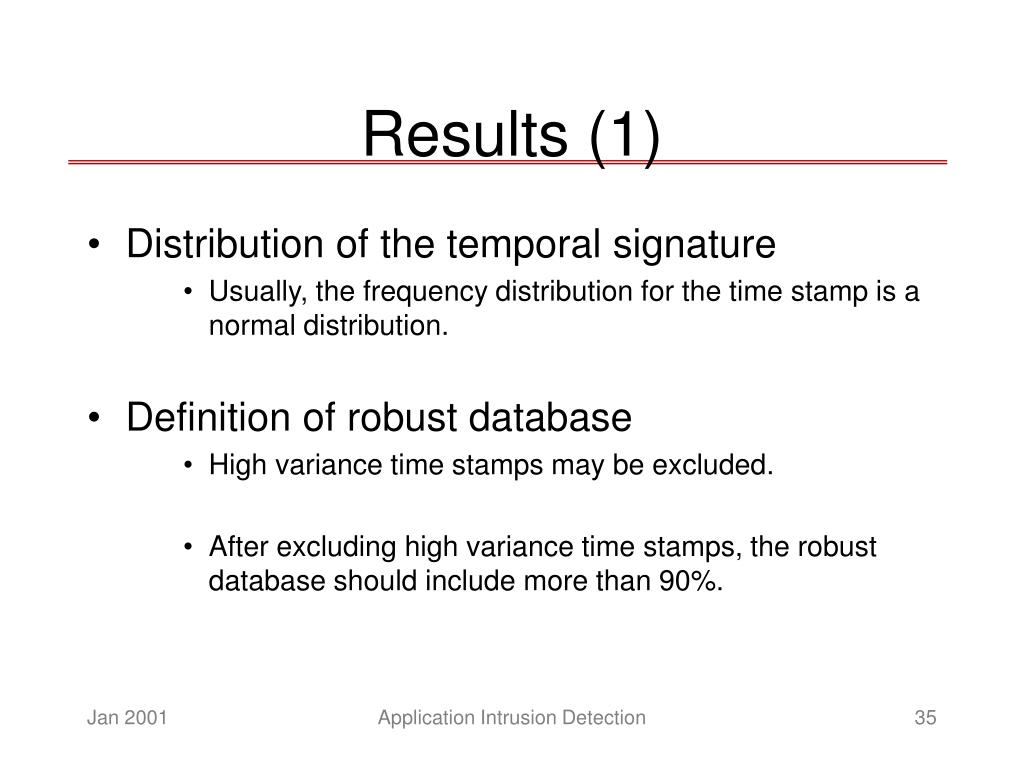 Results (1)

• Distribution of the temporal signature
  • Usually, the frequency distribution for the time stamp is a normal distribution.

• Definition of robust database
  • High variance time stamps may be excluded.

  • After excluding high variance time stamps, the robust database should include more than 90%.

Jan 2001

Application Intrusion Detection

35